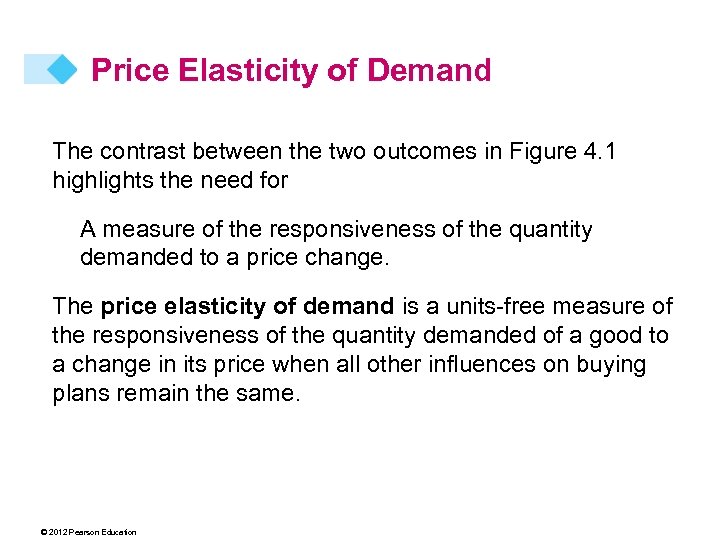 Price Elasticity of Demand

The contrast between the two outcomes in Figure 4.1 highlights the need for

A measure of the responsiveness of the quantity demanded to a price change.

The price elasticity of demand is a units-free measure of the responsiveness of the quantity demanded of a good to a change in its price when all other influences on buying plans remain the same.

© 2012 Pearson Education